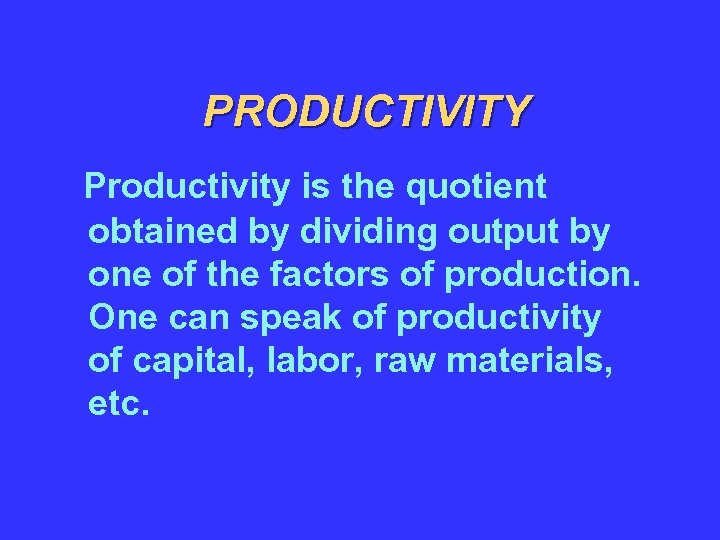 PRODUCTIVITY

Productivity is the quotient obtained by dividing output by one of the factors of production. One can speak of productivity of capital, labor, raw materials, etc.